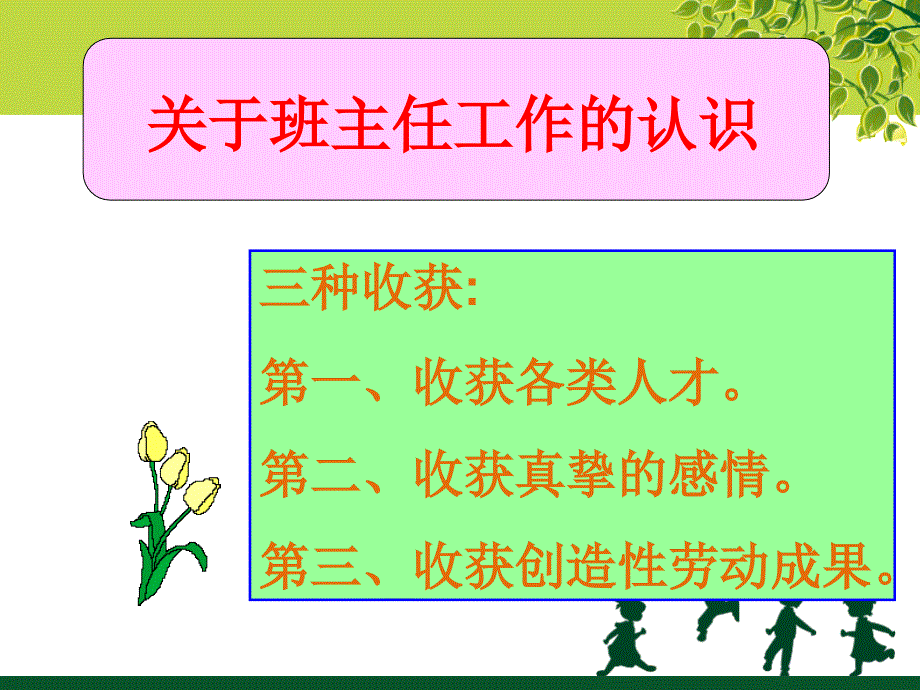 关于班主任工作的认识

三种收获:

第一、收获各类人才。

第二、收获真挚的感情。

第三、收获创造性劳动成果。